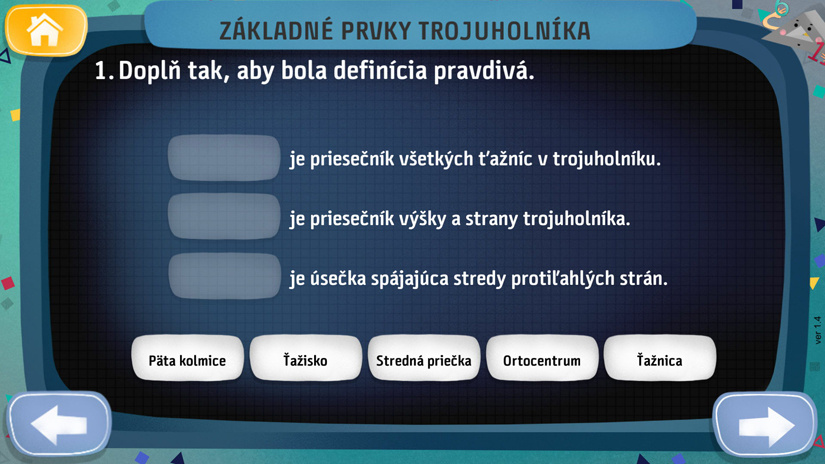 ZÁKLADNÉ PRVKY TROJUHOLNÍKA

1. Doplň tak, aby bola definícia pravdivá.

je priesečník všetkých ťažníc v trojuholníku.

je priesečník výšky a strany trojuholníka.

je úsečka spájajúca stredy protiľahlých strán.

Päta kolmice

Ťažisko

Stredná priečka

Ortocentrum

Ťažnica

ver 1.4